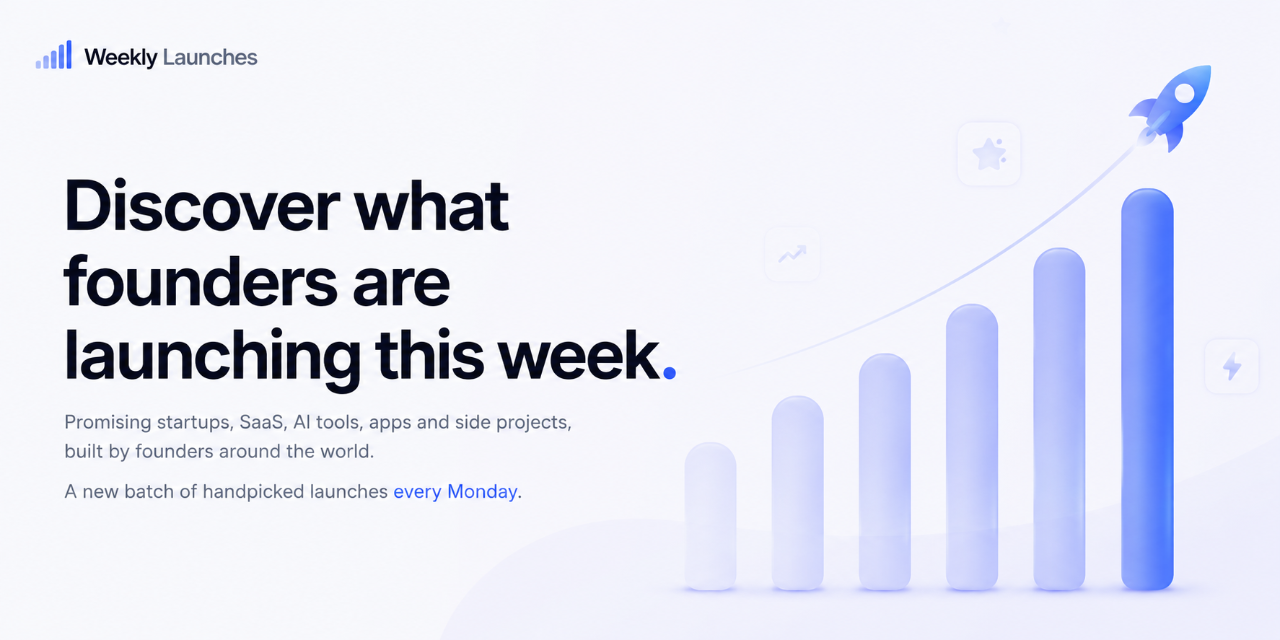 Weekly Launches

Discover what founders are launching this week.

Promising startups, SaaS, AI tools, apps and side projects, built by founders around the world.

A new batch of handpicked launches every Monday.